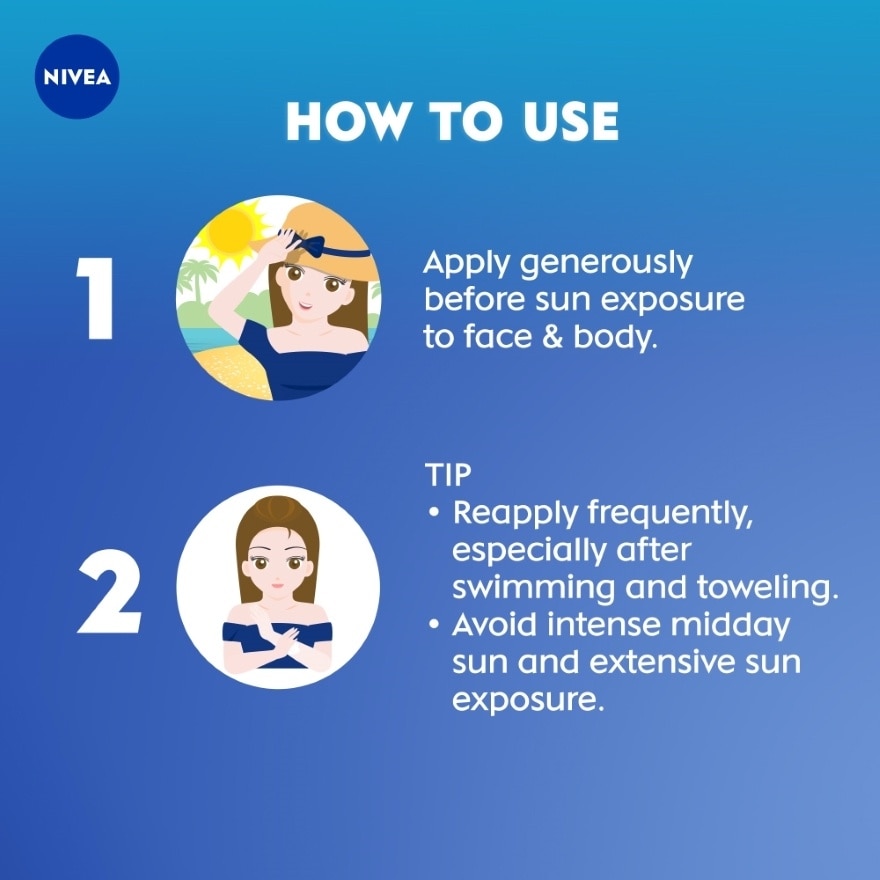 NIVEA

HOW TO USE

1

Apply generously before sun exposure to face & body.

2

TIP
• Reapply frequently, especially after swimming and toweling.
• Avoid intense midday sun and extensive sun exposure.